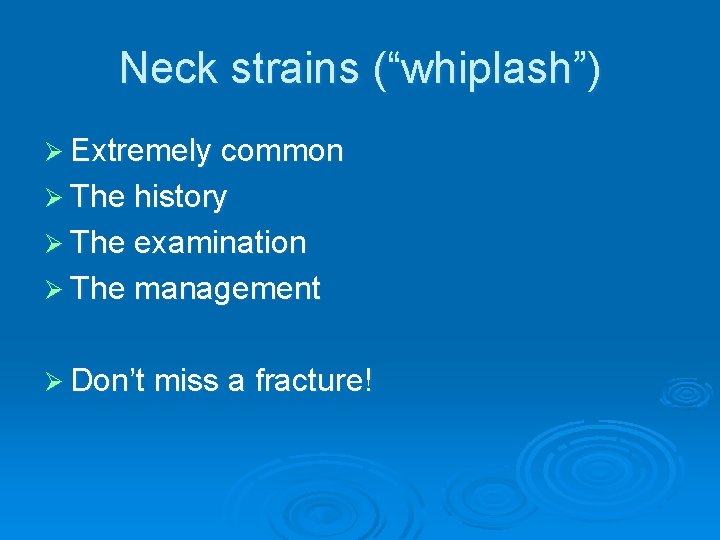 Neck strains (“whiplash”)

➢ Extremely common
➢ The history
➢ The examination
➢ The management

➢ Don’t miss a fracture!